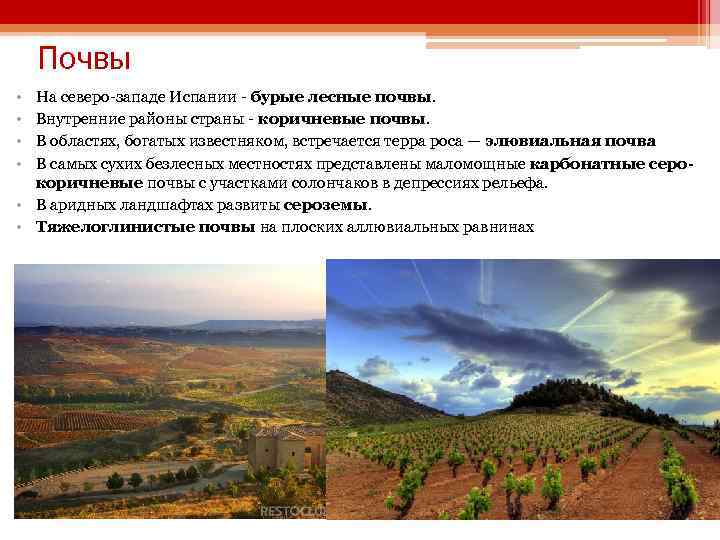 Почвы

• На северо-западе Испании - бурые лесные почвы.
• Внутренние районы страны - коричневые почвы.
• В областях, богатых известняком, встречается терра роса — элювиальная почва
• В самых сухих безлесных местностях представлены маломощные карбонатные серо-коричневые почвы с участками солончаков в депрессиях рельефа.
• В аридных ландшафтах развиты сероземы.
• Тяжелоглинистые почвы на плоских аллювиальных равнинах

RESTOCLUB